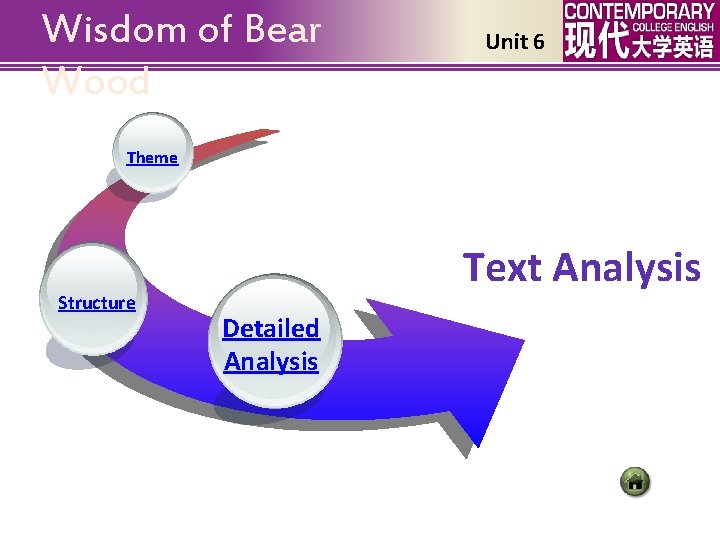 Wisdom of Bear Wood

Unit 6

CONTEMPORARY
COLLEGE ENGLISH
现代大学英语

Theme

Structure

Detailed Analysis

Text Analysis